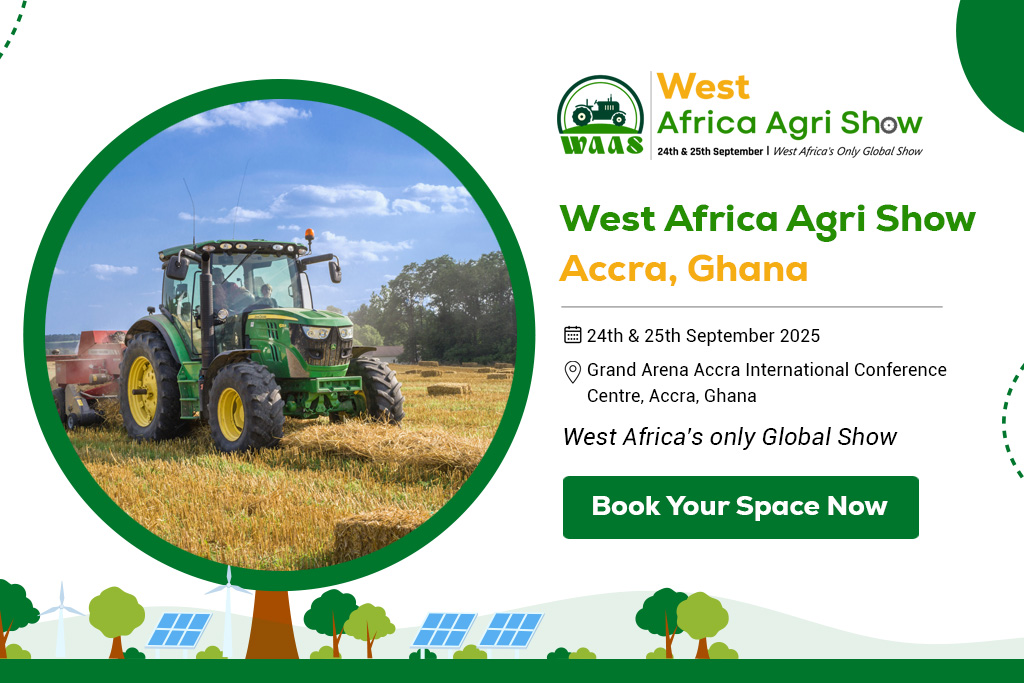 WAAS

West Africa Agri Show

24th & 25th September | West Africa's Only Global Show

West Africa Agri Show
Accra, Ghana

24th & 25th September 2025

Grand Arena Accra International Conference Centre, Accra, Ghana

West Africa's only Global Show

Book Your Space Now